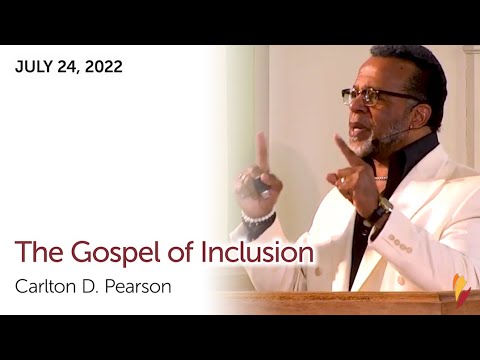 JULY 24, 2022

The Gospel of Inclusion

Carlton D. Pearson